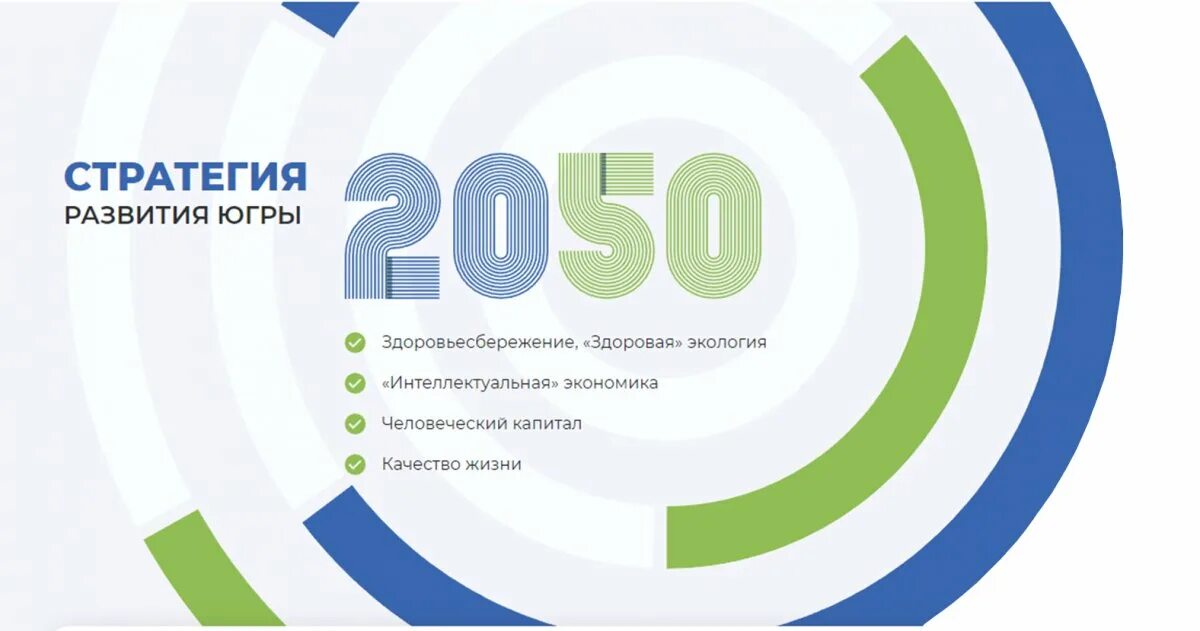 СТРАТЕГИЯ
РАЗВИТИЯ ЮГРЫ

2050

Здоровьесбережение, «Здоровая» экология

«Интеллектуальная» экономика

Человеческий капитал

Качество жизни